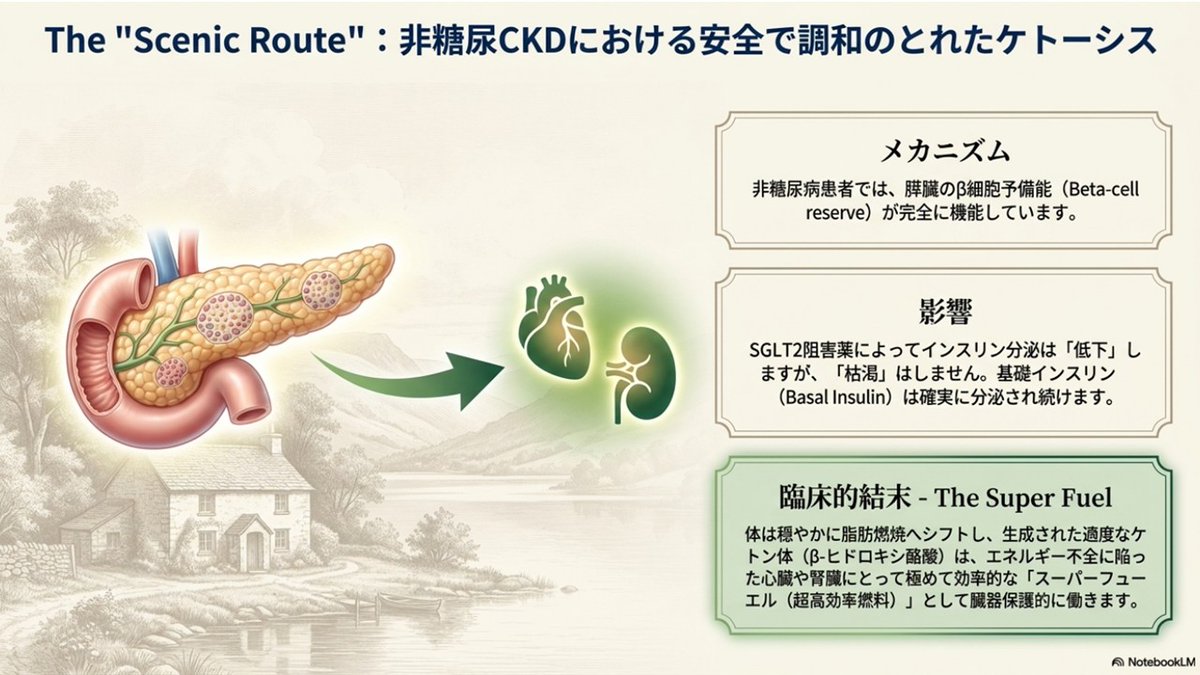 The "Scenic Route"：非糖尿CKDにおける安全で調和のとれたケトーシス

メカニズム

非糖尿病患者では、膵臓のβ細胞予備能（Beta-cell reserve）が完全に機能しています。

影響

SGLT2阻害薬によってインスリン分泌は「低下」しますが、「枯渇」はしません。基礎インスリン（Basal Insulin）は確実に分泌され続けます。

臨床的結末 - The Super Fuel

体は穏やかに脂肪燃焼へシフトし、生成された適度なケトン体（β-ヒドロキシ酪酸）は、エネルギー不全に陥った心臓や腎臓にとって極めて効率的な「スーパーフューエル（超高効率燃料）」として臓器保護的に働きます。

NotebookLM